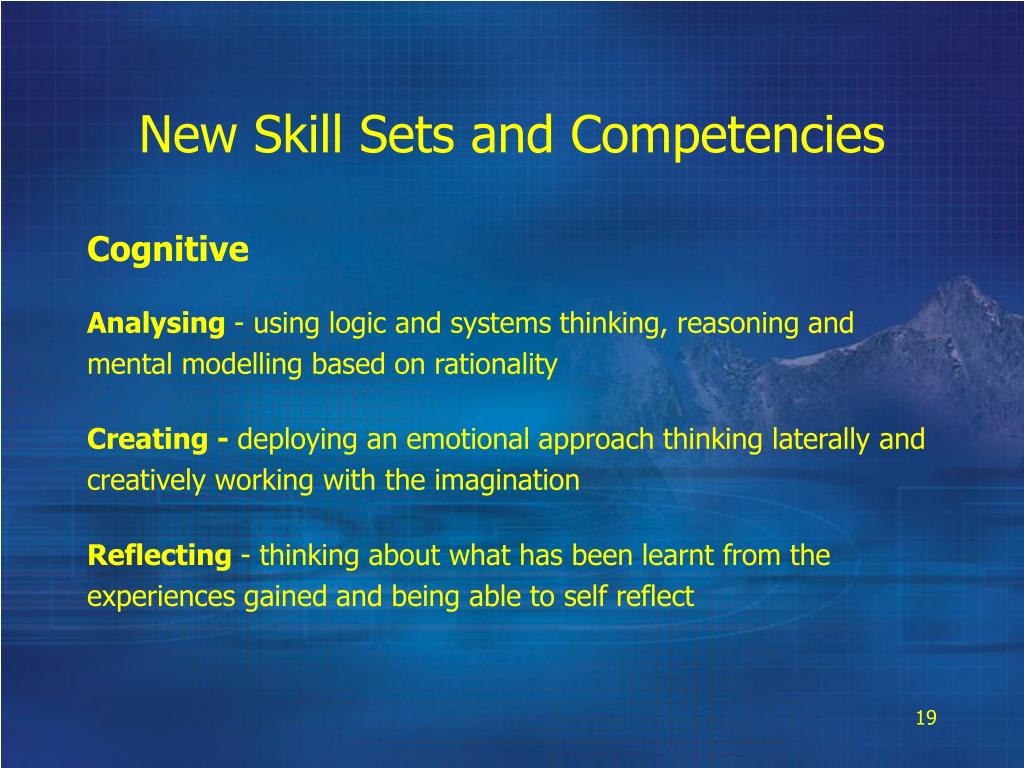 New Skill Sets and Competencies

Cognitive

Analysing - using logic and systems thinking, reasoning and mental modelling based on rationality

Creating - deploying an emotional approach thinking laterally and creatively working with the imagination

Reflecting - thinking about what has been learnt from the experiences gained and being able to self reflect

19